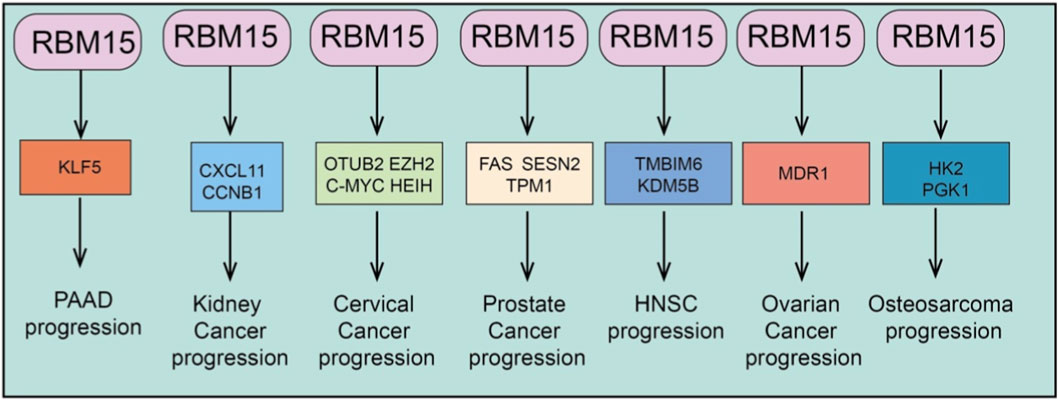 RBM15
KLF5
PAAD progression

RBM15
CXCL11 CCNB1
Kidney Cancer progression

RBM15
OTUB2 EZH2 C-MYC HEIH
Cervical Cancer progression

RBM15
FAS SESN2 TPM1
Prostate Cancer progression

RBM15
TMBIM6 KDM5B
HNSC progression

RBM15
MDR1
Ovarian Cancer progression

RBM15
HK2 PGK1
Osteosarcoma progression